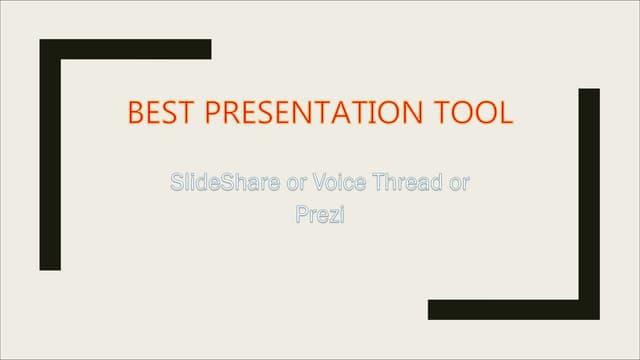 BEST PRESENTATION TOOL

SlideShare or Voice Thread or Prezi